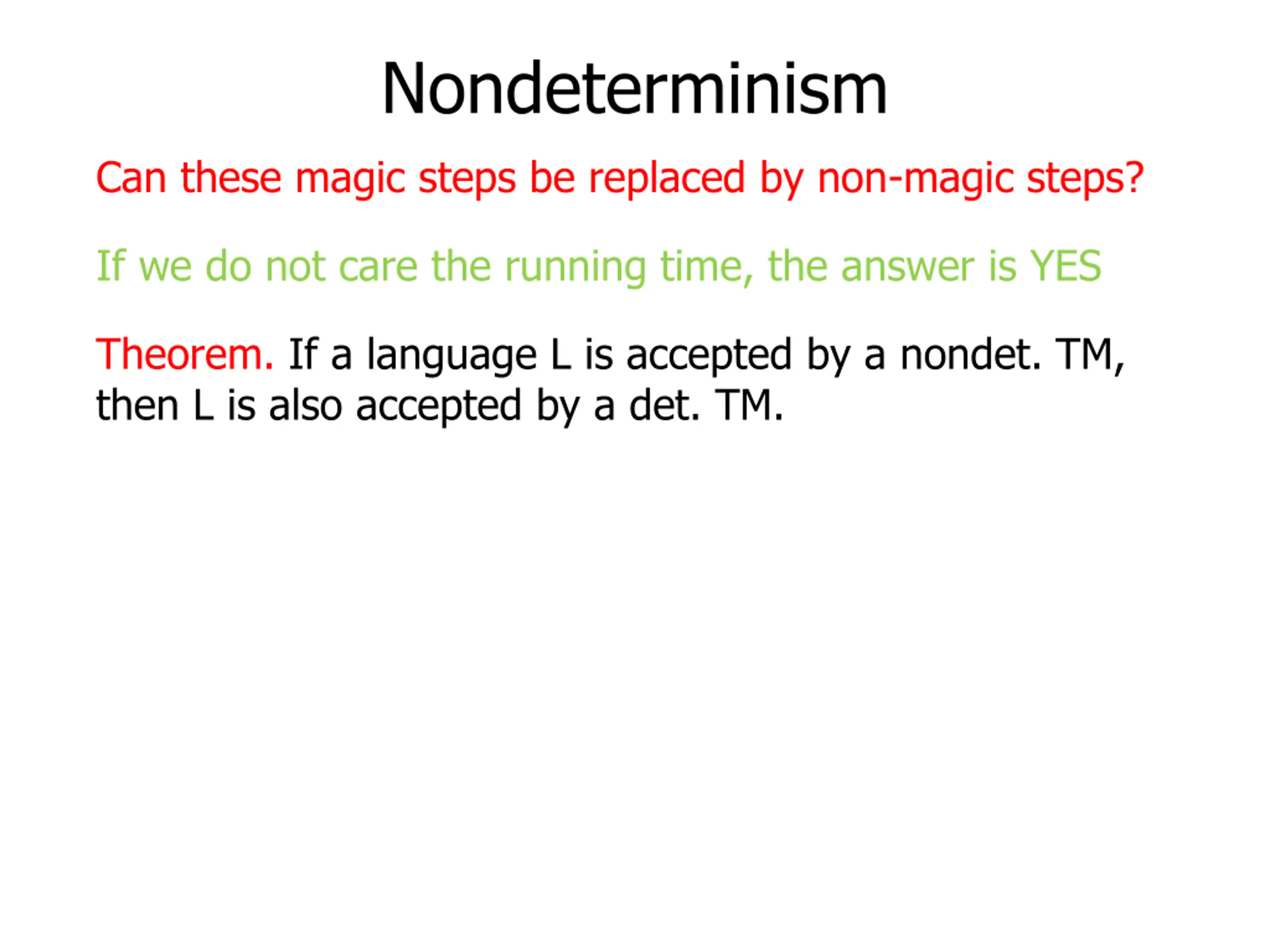 Nondeterminism

Can these magic steps be replaced by non-magic steps?

If we do not care the running time, the answer is YES

Theorem. If a language L is accepted by a nondet. TM, then L is also accepted by a det. TM.